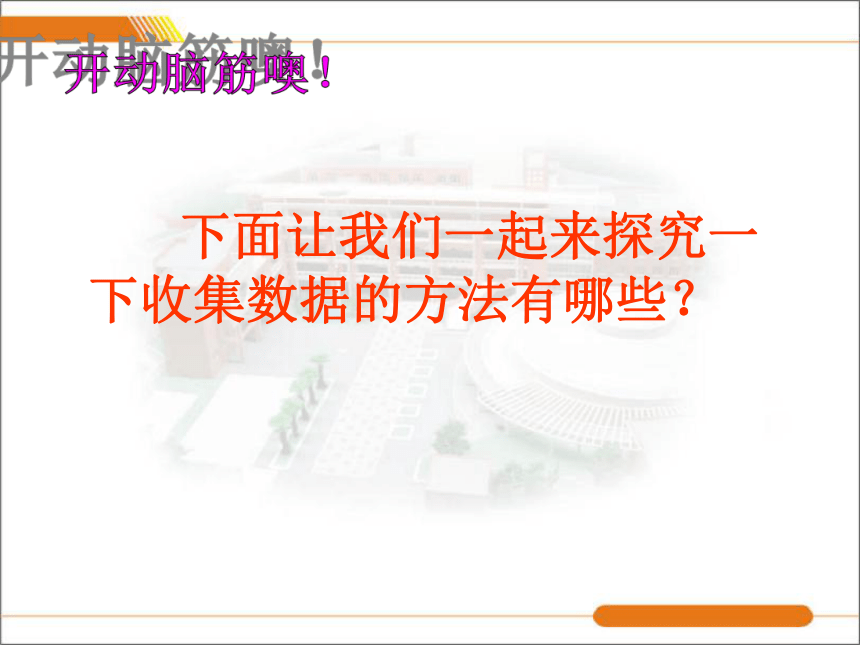 开动脑筋噢！

下面让我们一起来探究一下收集数据的方法有哪些？